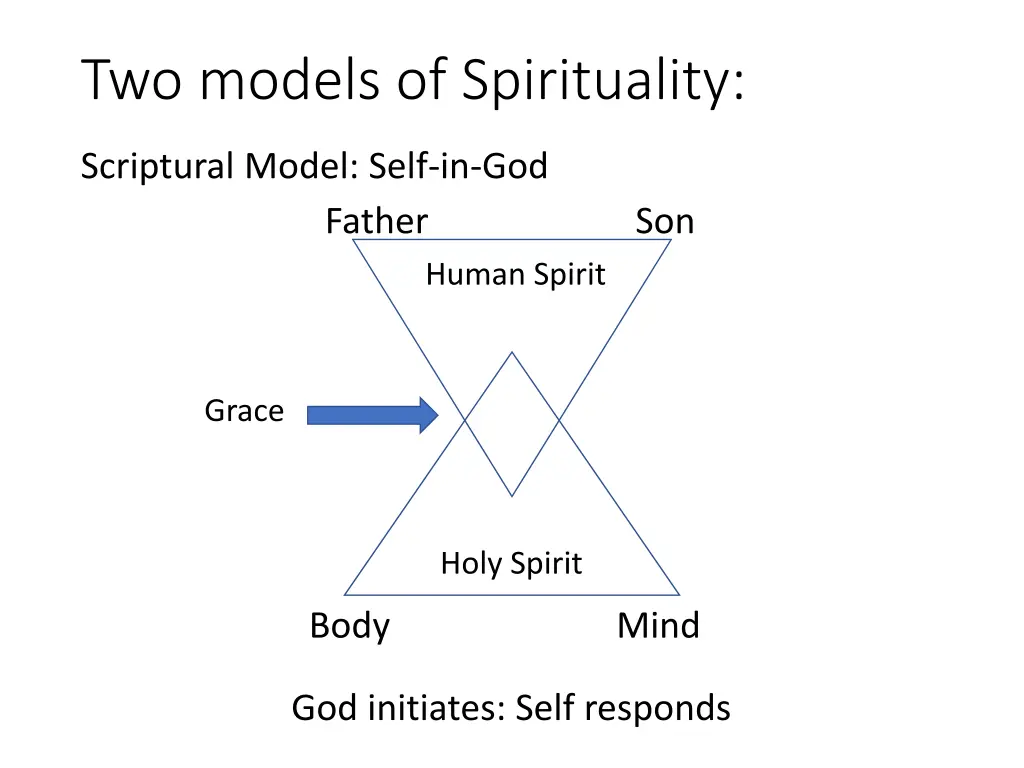 Two models of Spirituality:

Scriptural Model: Self-in-God

Father Son

Human Spirit

Grace

Holy Spirit

Body Mind

God initiates: Self responds